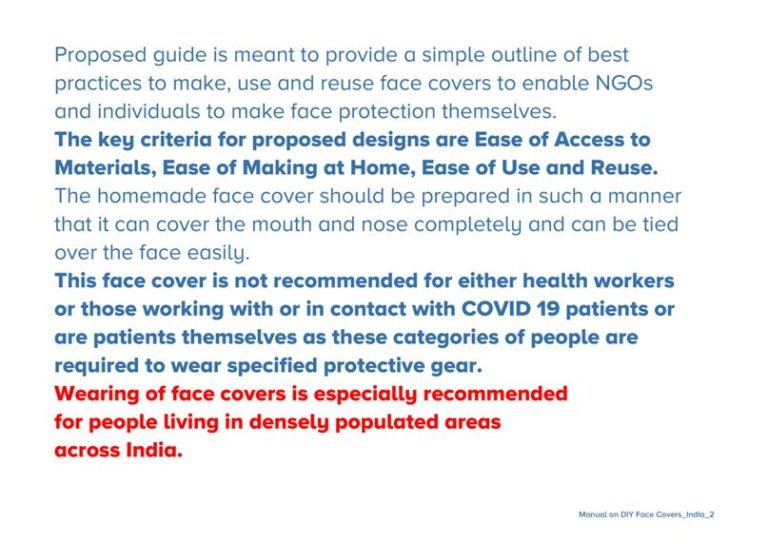 Proposed guide is meant to provide a simple outline of best practices to make, use and reuse face covers to enable NGOs and individuals to make face protection themselves.
The key criteria for proposed designs are Ease of Access to Materials, Ease of Making at Home, Ease of Use and Reuse.
The homemade face cover should be prepared in such a manner that it can cover the mouth and nose completely and can be tied over the face easily.
This face cover is not recommended for either health workers or those working with or in contact with COVID 19 patients or are patients themselves as these categories of people are required to wear specified protective gear.
Wearing of face covers is especially recommended for people living in densely populated areas across India.

Manual on DIY Face Covers_India_2